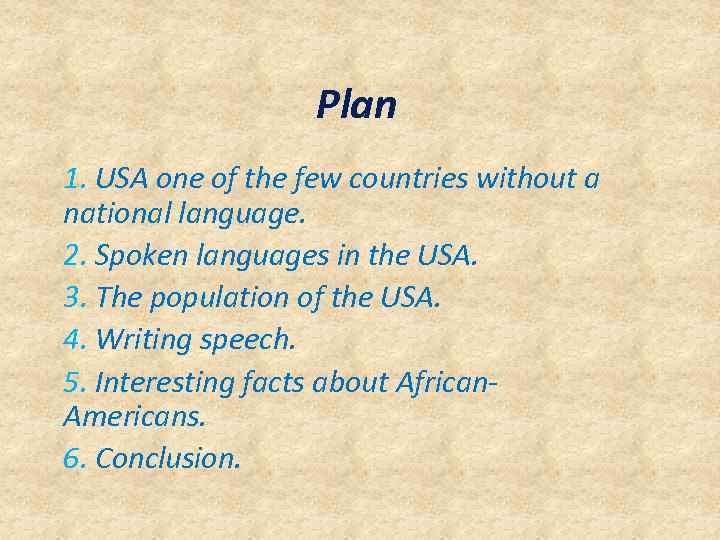 Plan

1. USA one of the few countries without a national language.

2. Spoken languages in the USA.

3. The population of the USA.

4. Writing speech.

5. Interesting facts about African-Americans.

6. Conclusion.